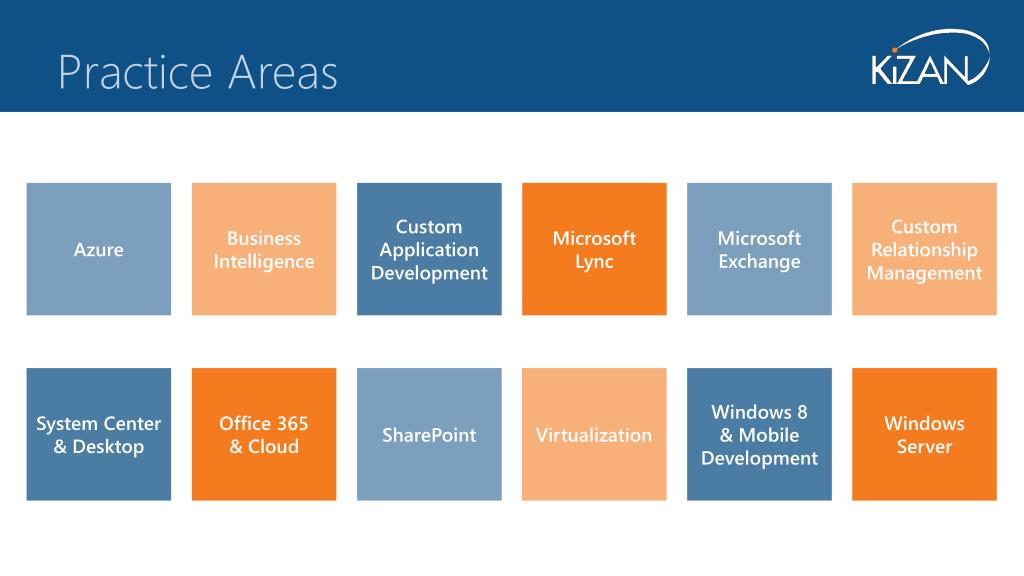 Practice Areas

KiZAN

Azure

Business Intelligence

Custom Application Development

Microsoft Lync

Microsoft Exchange

Custom Relationship Management

System Center & Desktop

Office 365 & Cloud

SharePoint

Virtualization

Windows 8 & Mobile Development

Windows Server